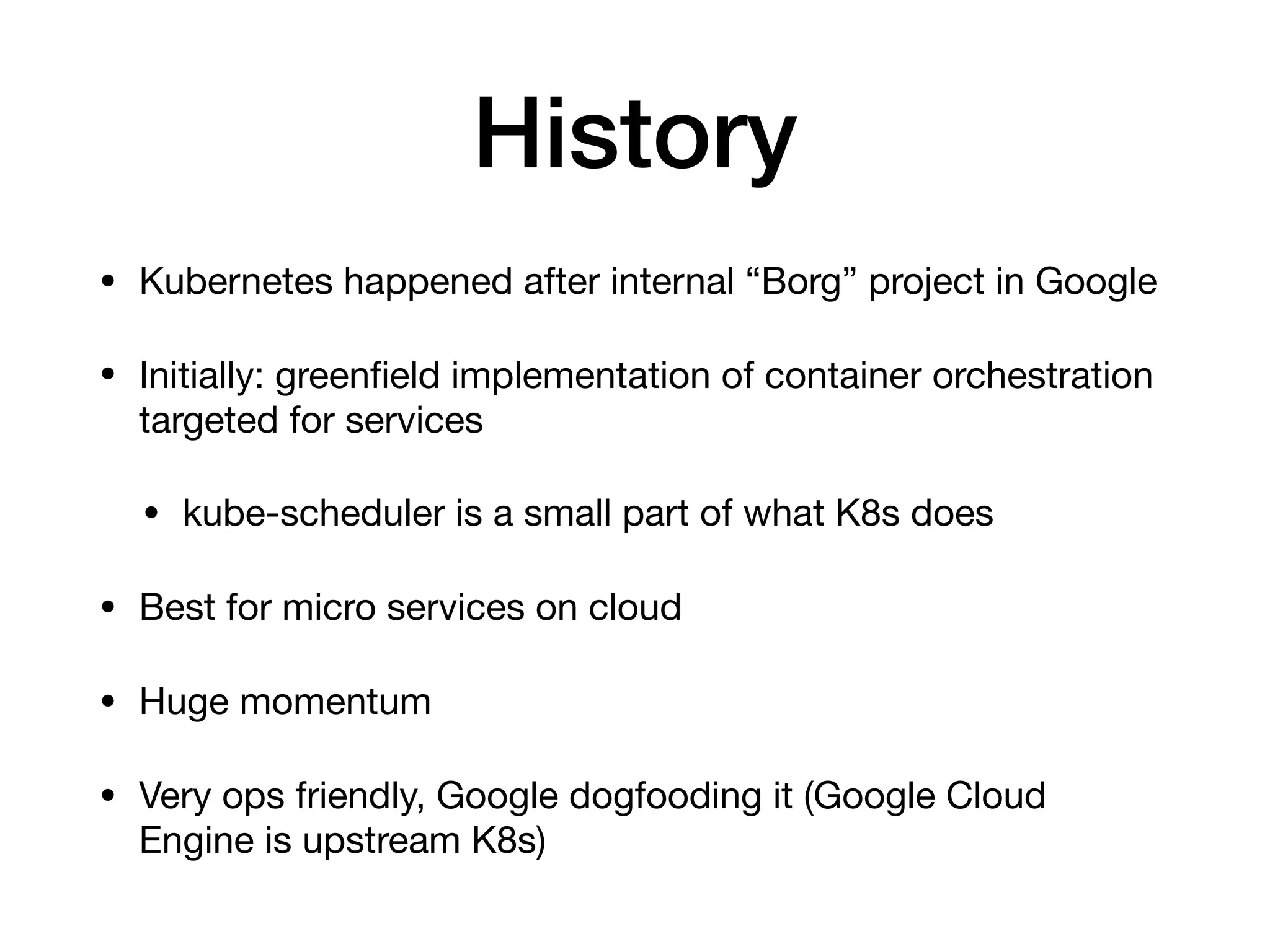 History

• Kubernetes happened after internal “Borg” project in Google

• Initially: greenfield implementation of container orchestration targeted for services

• kube-scheduler is a small part of what K8s does

• Best for micro services on cloud

• Huge momentum

• Very ops friendly, Google dogfooding it (Google Cloud Engine is upstream K8s)